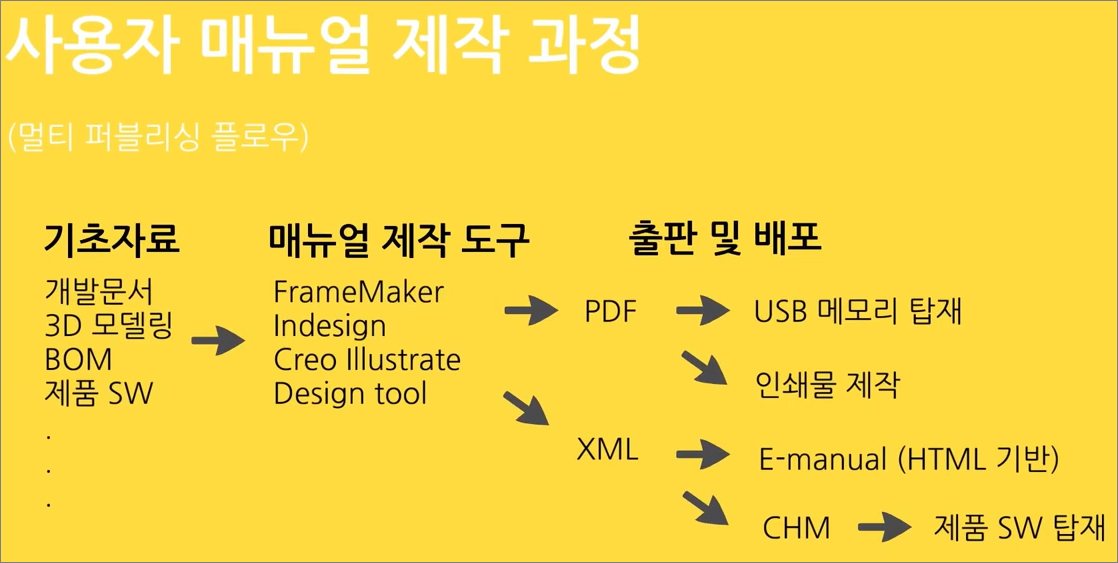 사용자 매뉴얼 제작 과정

(멀티 퍼블리싱 플로우)

기초자료
개발문서
3D 모델링
BOM
제품 SW
.
.
.

매뉴얼 제작 도구
FrameMaker
Indesign
Creo Illustrate
Design tool

출판 및 배포

PDF
USB 메모리 탑재
인쇄물 제작

XML
E-manual (HTML 기반)
CHM
제품 SW 탑재